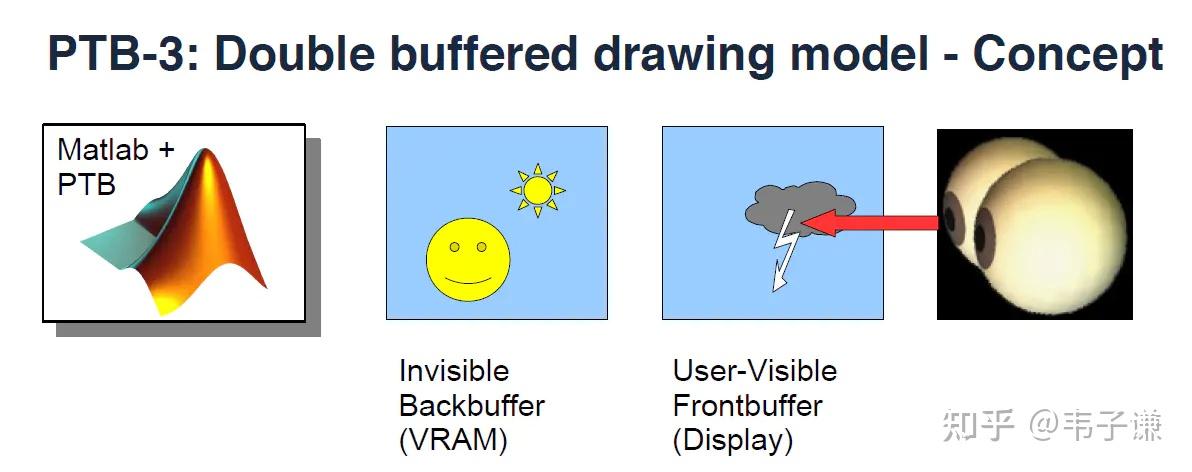 PTB-3: Double buffered drawing model - Concept

Matlab + PTB

Invisible Backbuffer (VRAM)

User-Visible Frontbuffer (Display)

知乎 @韦子谦